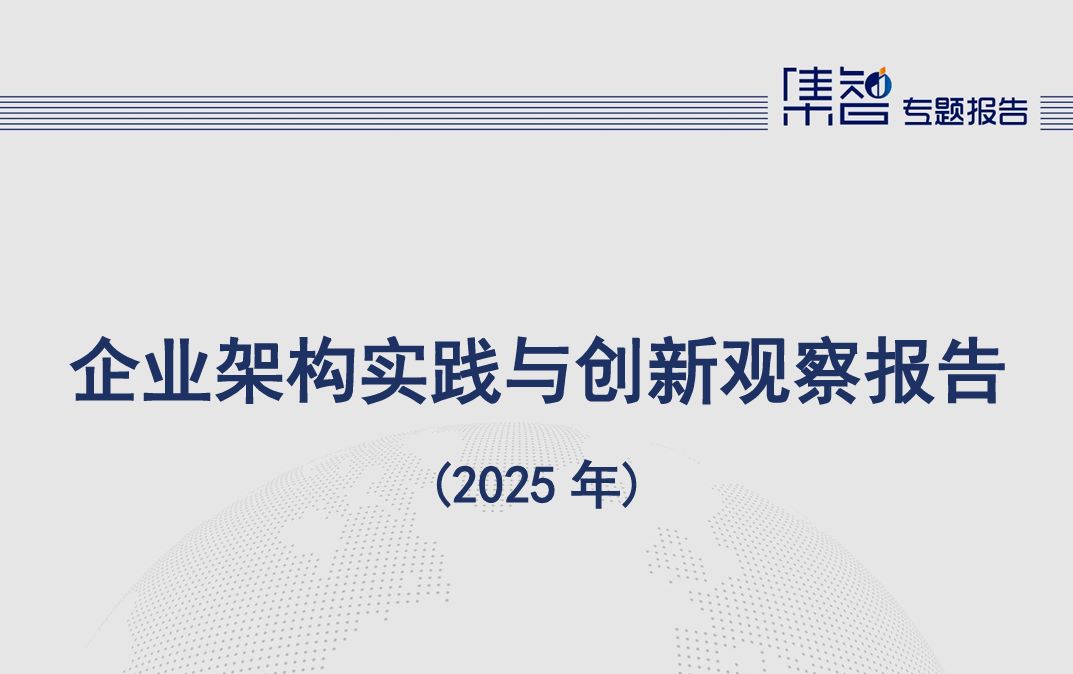 集智 专题报告

企业架构实践与创新观察报告

（2025 年）